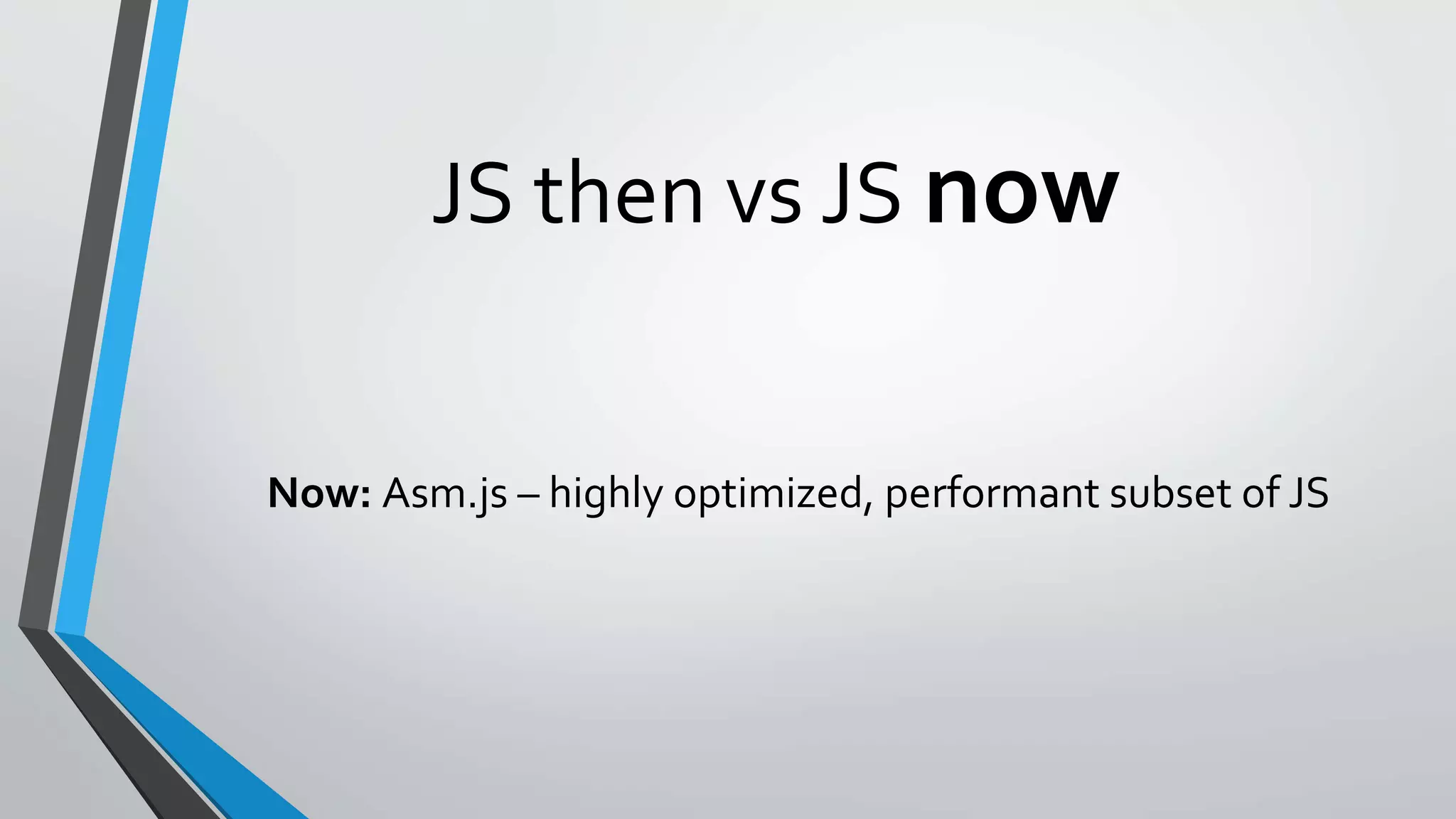 JS then vs JS now

Now: Asm.js – highly optimized, performant subset of JS